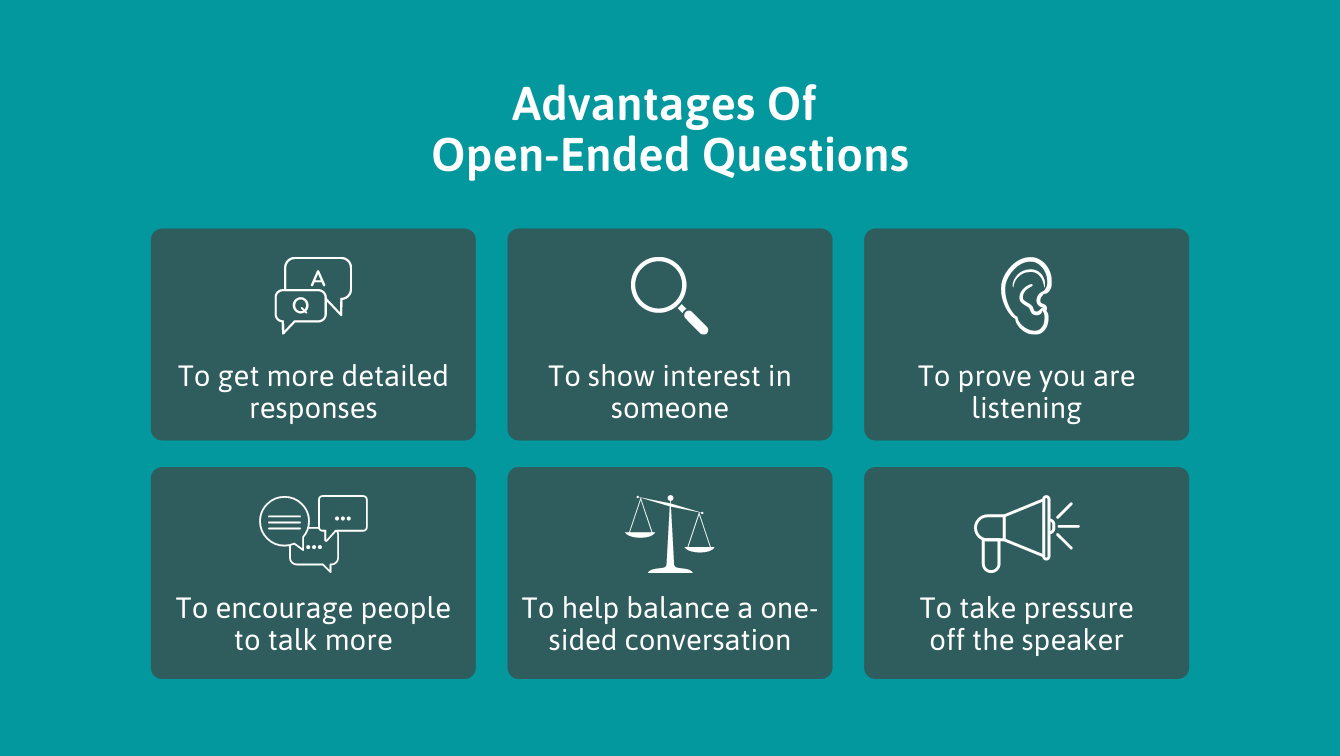 Advantages Of
Open-Ended Questions

A
Q

To get more detailed responses

To show interest in someone

To prove you are listening

To encourage people to talk more

To help balance a one-sided conversation

To take pressure off the speaker